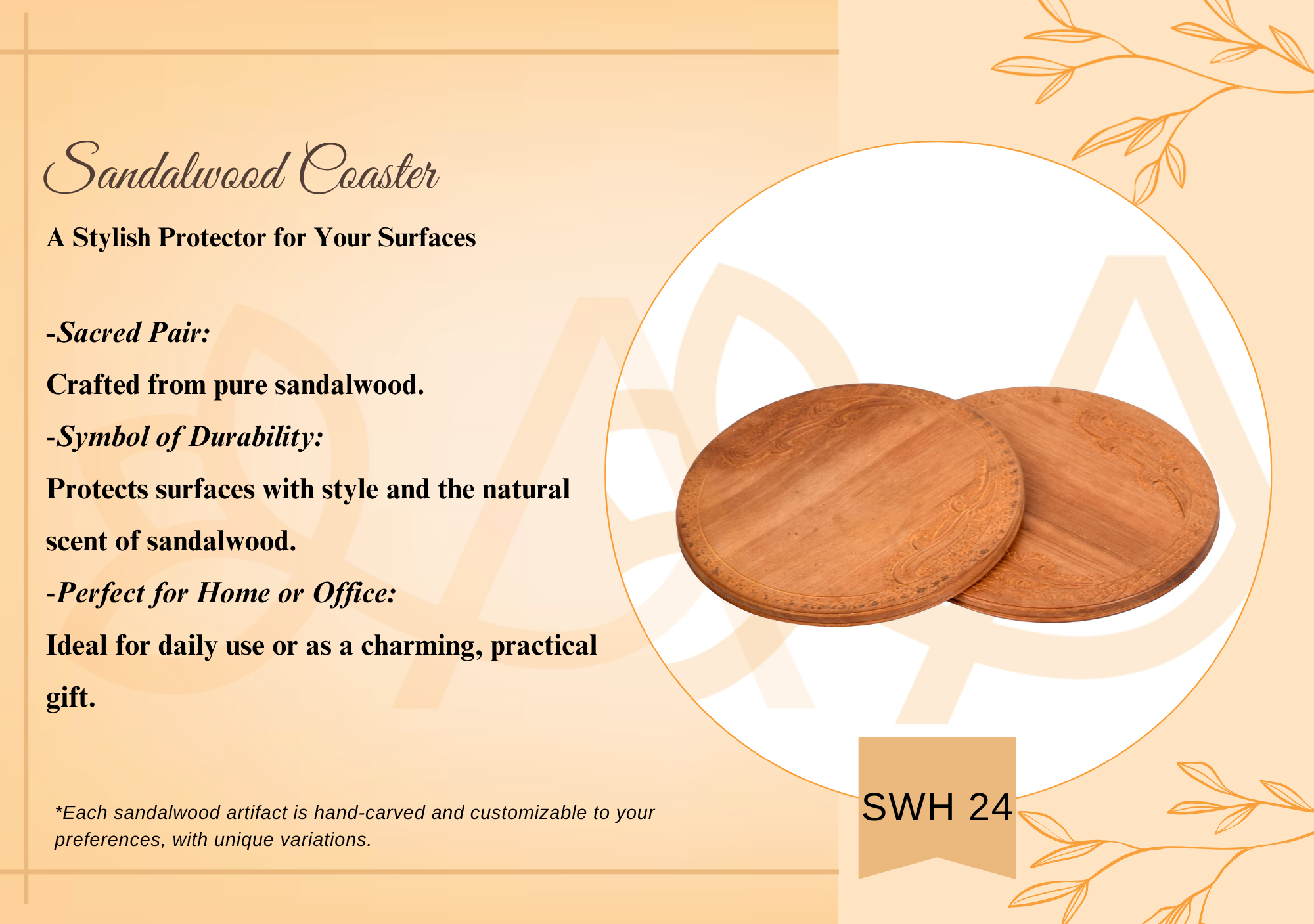 Sandalwood Coaster

A Stylish Protector for Your Surfaces

-Sacred Pair:

Crafted from pure sandalwood.

-Symbol of Durability:

Protects surfaces with style and the natural scent of sandalwood.

-Perfect for Home or Office:

Ideal for daily use or as a charming, practical gift.

*Each sandalwood artifact is hand-carved and customizable to your preferences, with unique variations.

SWH 24